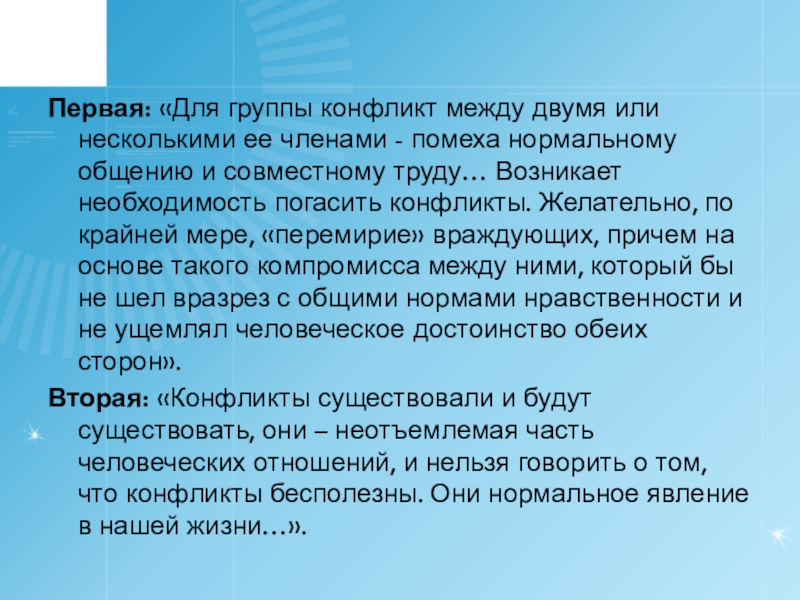 Первая: «Для группы конфликт между двумя или несколькими ее членами - помеха нормальному общению и совместному труду… Возникает необходимость погасить конфликты. Желательно, по крайней мере, «перемирие» враждующих, причем на основе такого компромисса между ними, который бы не шел вразрез с общими нормами нравственности и не ущемлял человеческое достоинство обеих сторон».

Вторая: «Конфликты существовали и будут существовать, они – неотъемлемая часть человеческих отношений, и нельзя говорить о том, что конфликты бесполезны. Они нормальное явление в нашей жизни…».